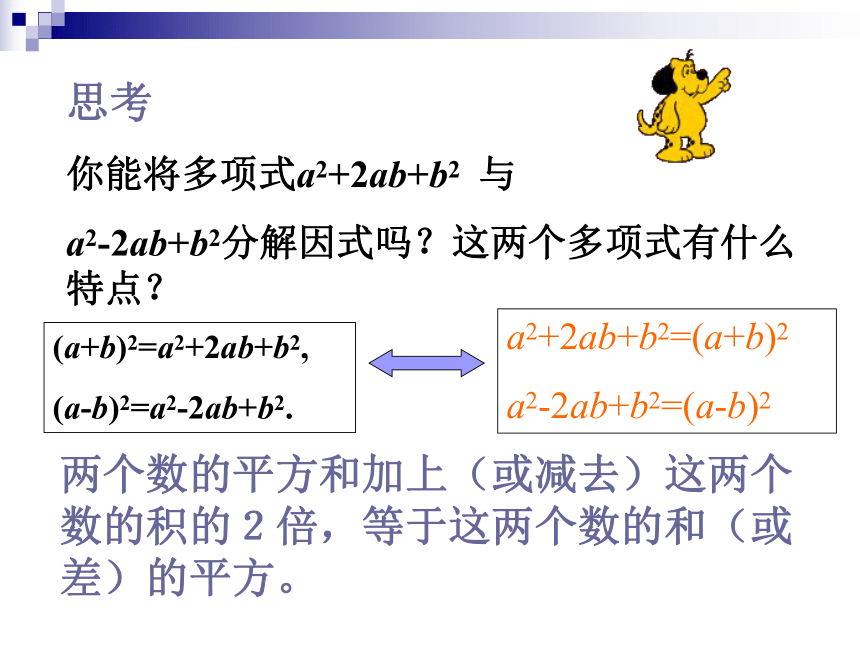 思考

你能将多项式$a^2+2ab+b^2$ 与 $a^2-2ab+b^2$分解因式吗？这两个多项式有什么特点？

$(a+b)^2=a^2+2ab+b^2$,

$(a-b)^2=a^2-2ab+b^2$.

$a^2+2ab+b^2=(a+b)^2$

$a^2-2ab+b^2=(a-b)^2$

两个数的平方和加上（或减去）这两个数的积的 2 倍，等于这两个数的和（或差）的平方。